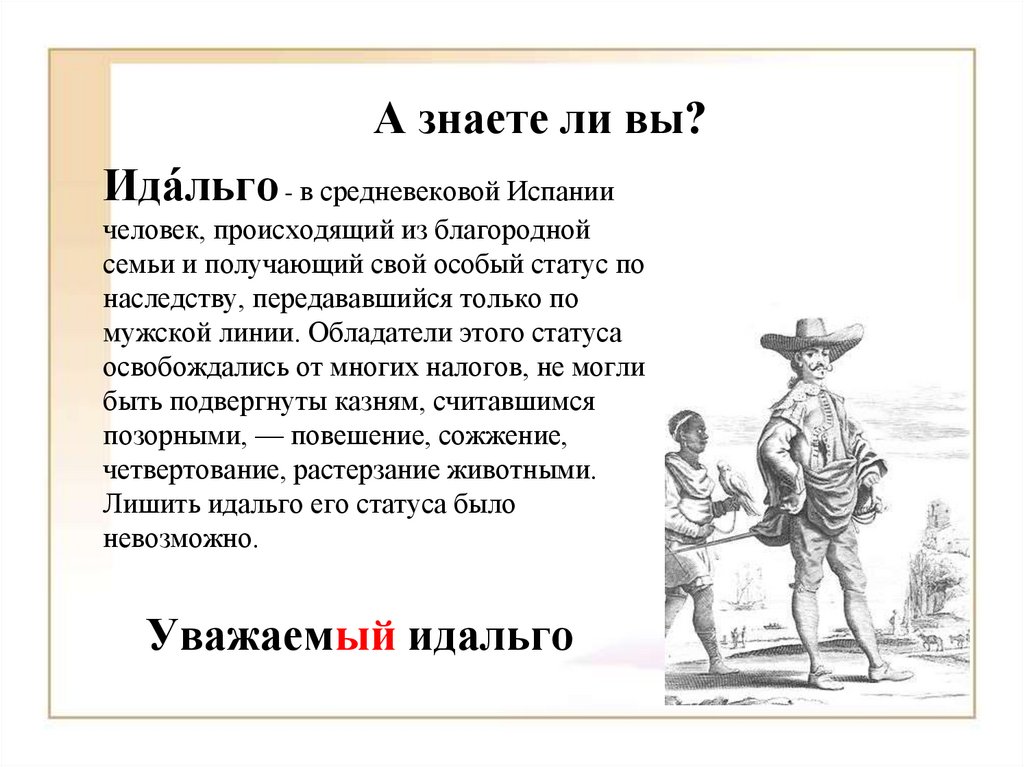 А знаете ли вы?

Ида́льго - в средневековой Испании человек, происходящий из благородной семьи и получающий свой особый статус по наследству, передававшийся только по мужской линии. Обладатели этого статуса освобождались от многих налогов, не могли быть подвергнуты казням, считавшимся позорными, — повешение, сожжение, четвертование, растерзание животными. Лишить идальго его статуса было невозможно.

Уважаемый идальго